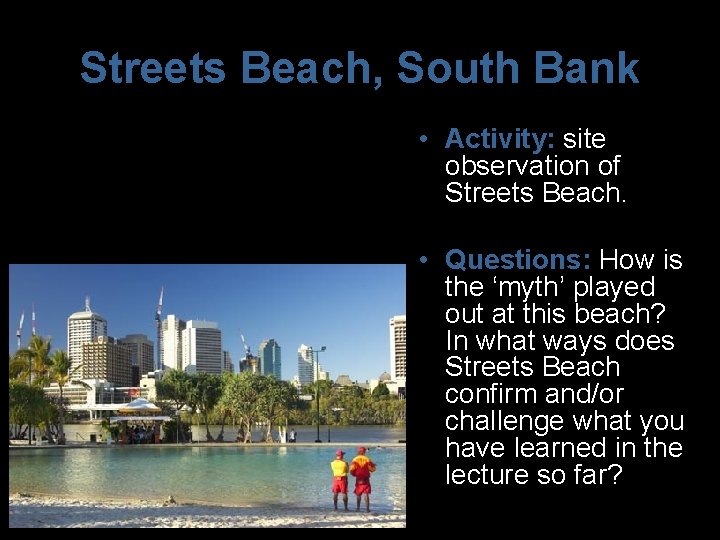 Streets Beach, South Bank

• Activity: site observation of Streets Beach.

• Questions: How is the 'myth' played out at this beach? In what ways does Streets Beach confirm and/or challenge what you have learned in the lecture so far?